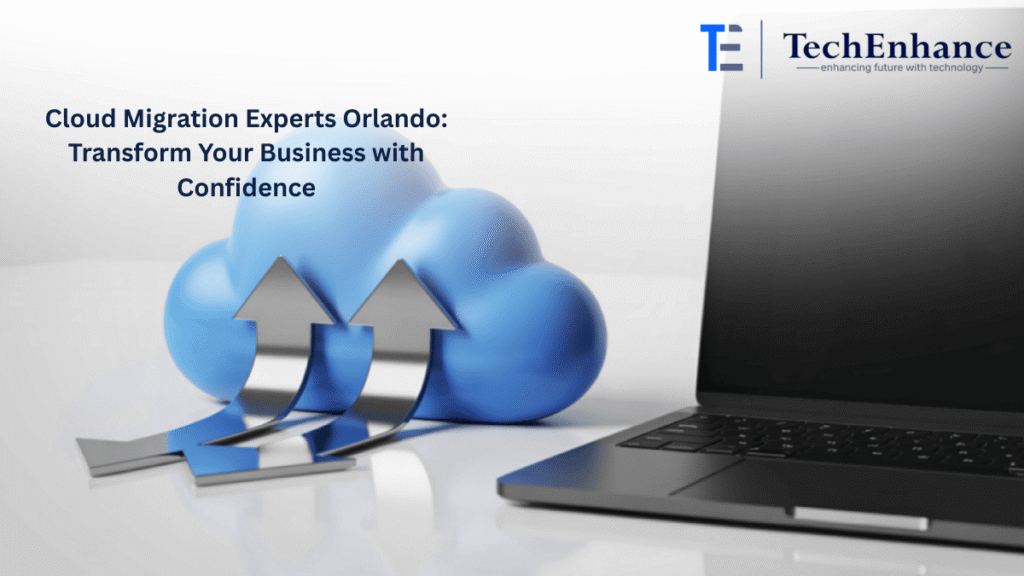 TE TechEnhance
enhancing future with technology

Cloud Migration Experts Orlando: Transform Your Business with Confidence